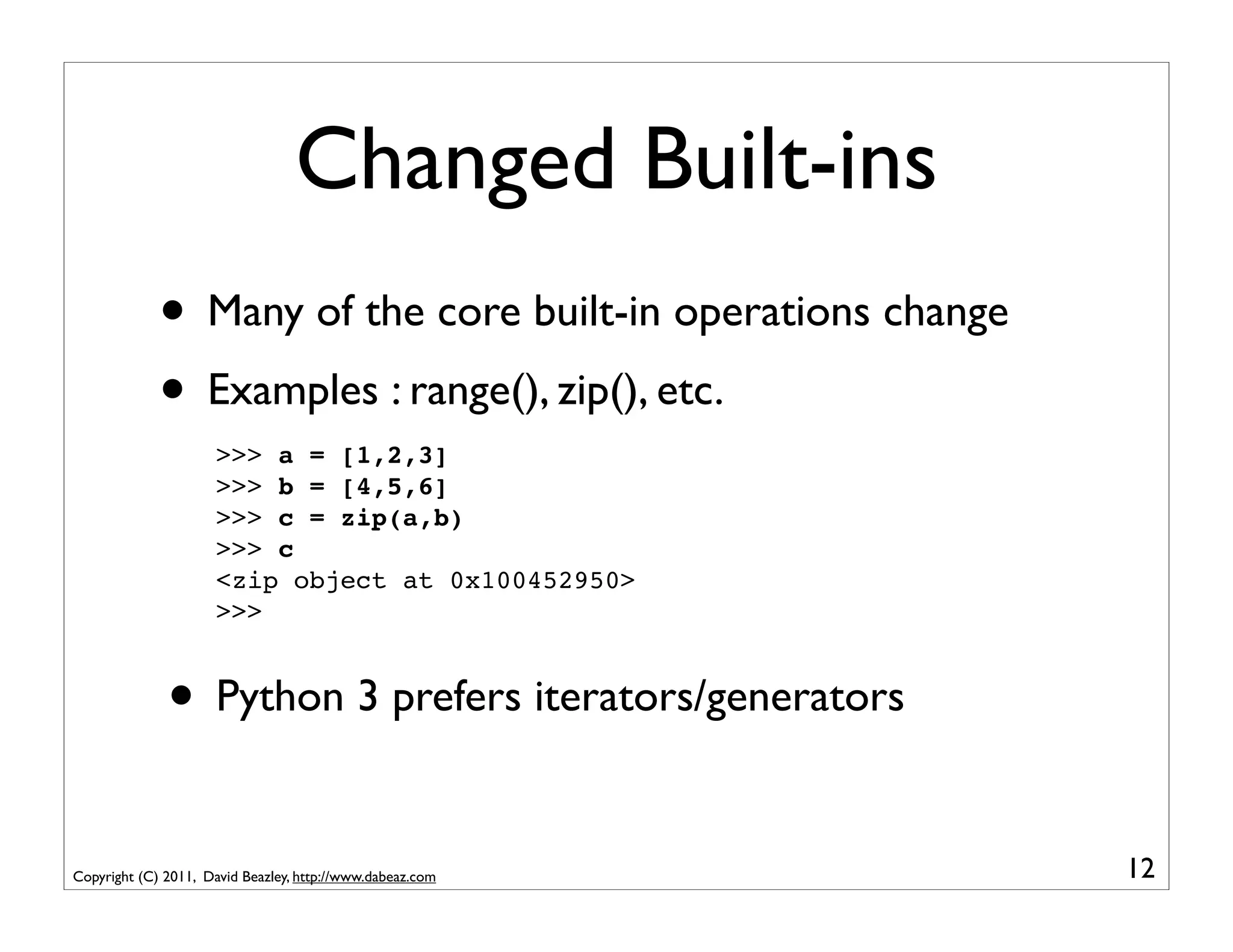 Changed Built-ins

• Many of the core built-in operations change

• Examples : range(), zip(), etc.

>>> a = [1,2,3]
>>> b = [4,5,6]
>>> c = zip(a,b)
>>> c
<zip object at 0x100452950>
>>>

• Python 3 prefers iterators/generators

Copyright (C) 2011, David Beazley, http://www.dabeaz.com

12